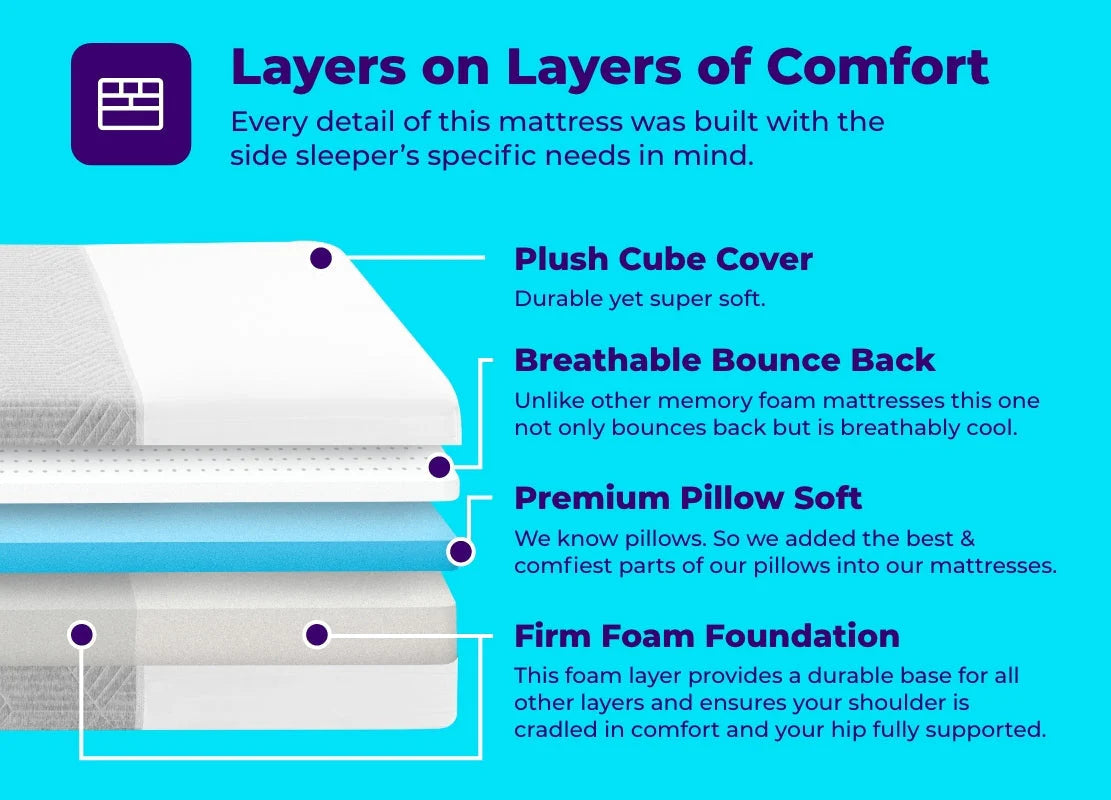 Layers on Layers of Comfort

Every detail of this mattress was built with the side sleeper's specific needs in mind.

Plush Cube Cover

Durable yet super soft.

Breathable Bounce Back

Unlike other memory foam mattresses this one not only bounces back but is breathably cool.

Premium Pillow Soft

We know pillows. So we added the best & comfiest parts of our pillows into our mattresses.

Firm Foam Foundation

This foam layer provides a durable base for all other layers and ensures your shoulder is cradled in comfort and your hip fully supported.